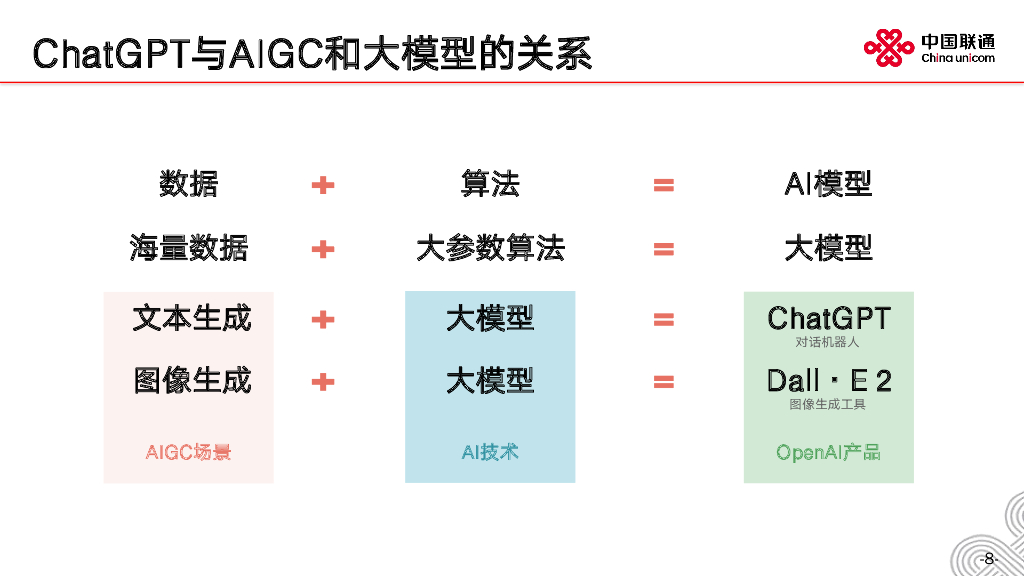 ChatGPT与AIGC和大模型的关系

中国联通
China unicom

数据 + 算法 = AI模型

海量数据 + 大参数算法 = 大模型

文本生成 + 大模型 = ChatGPT
对话机器人

图像生成 + 大模型 = Dall · E 2
图像生成工具

AIGC场景

AI技术

OpenAI产品

-8-